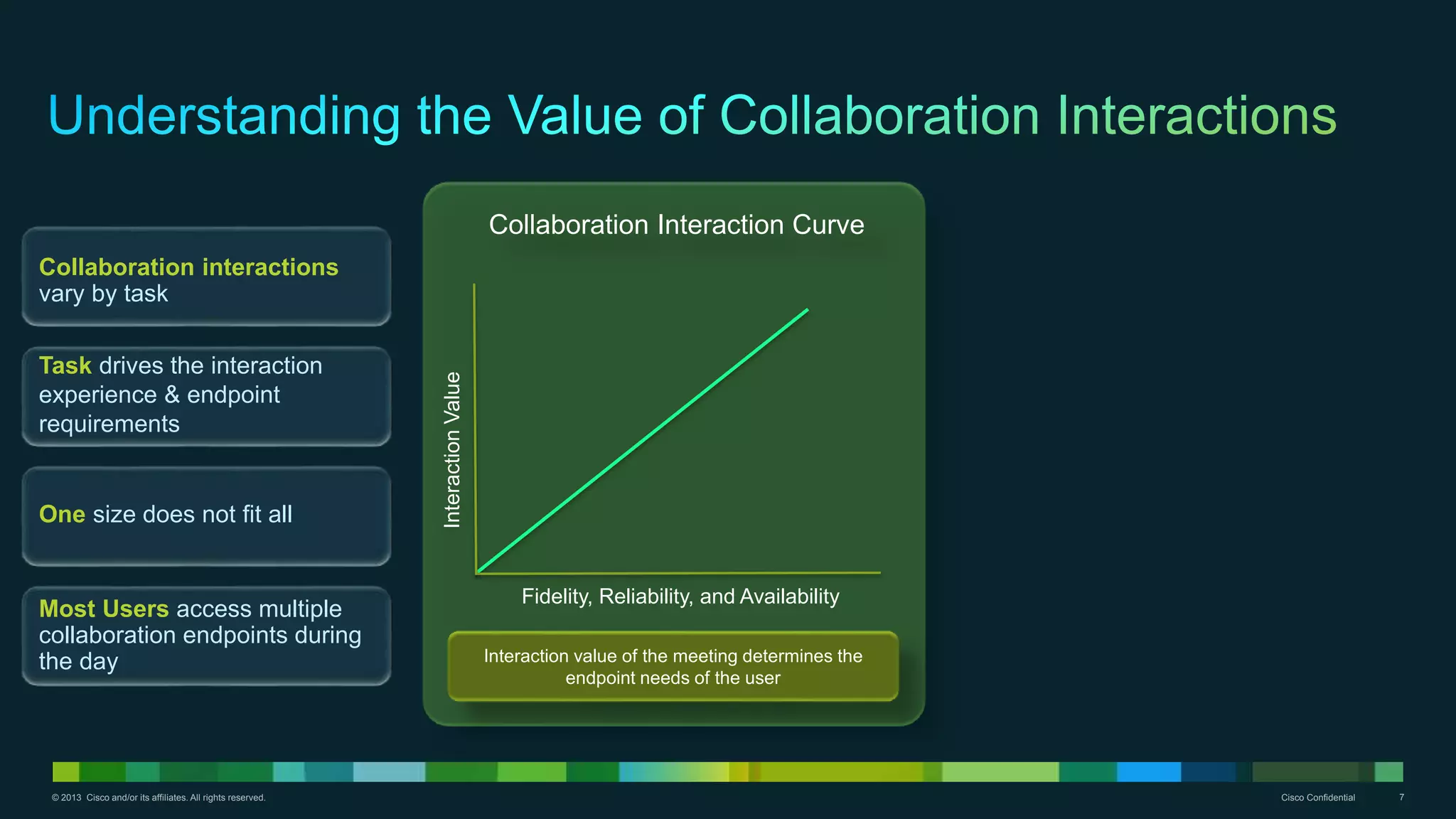 Understanding the Value of Collaboration Interactions

Collaboration interactions vary by task

Task drives the interaction experience & endpoint requirements

One size does not fit all

Most Users access multiple collaboration endpoints during the day

Collaboration Interaction Curve

Interaction Value

Fidelity, Reliability, and Availability

Interaction value of the meeting determines the endpoint needs of the user

© 2013 Cisco and/or its affiliates. All rights reserved.

Cisco Confidential

7